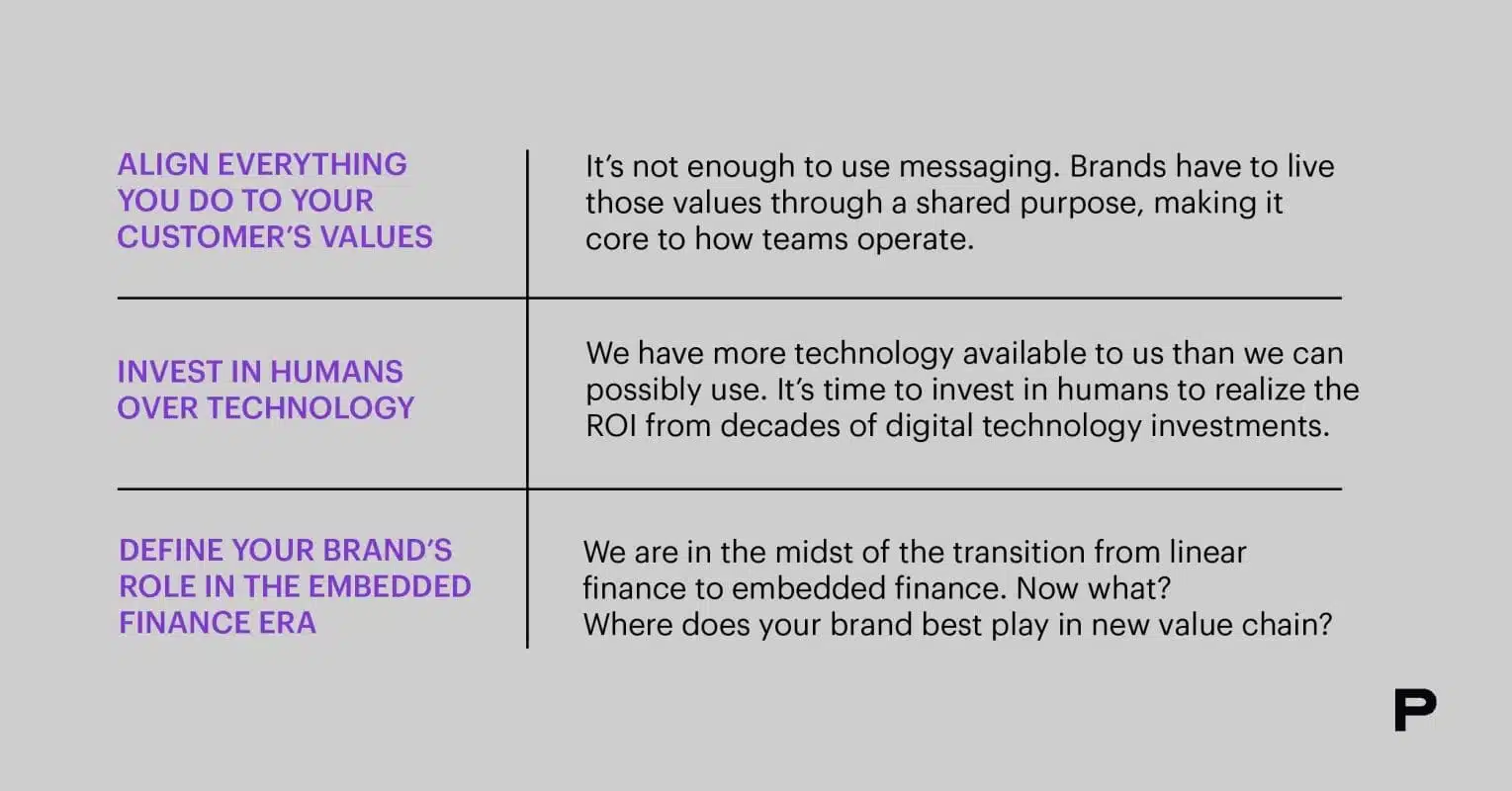 | | |
|---|---|
| ALIGN EVERYTHING YOU DO TO YOUR CUSTOMER'S VALUES | It's not enough to use messaging. Brands have to live those values through a shared purpose, making it core to how teams operate. |
| INVEST IN HUMANS OVER TECHNOLOGY | We have more technology available to us than we can possibly use. It's time to invest in humans to realize the ROI from decades of digital technology investments. |
| DEFINE YOUR BRAND'S ROLE IN THE EMBEDDED FINANCE ERA | We are in the midst of the transition from linear finance to embedded finance. Now what? Where does your brand best play in new value chain? |

P